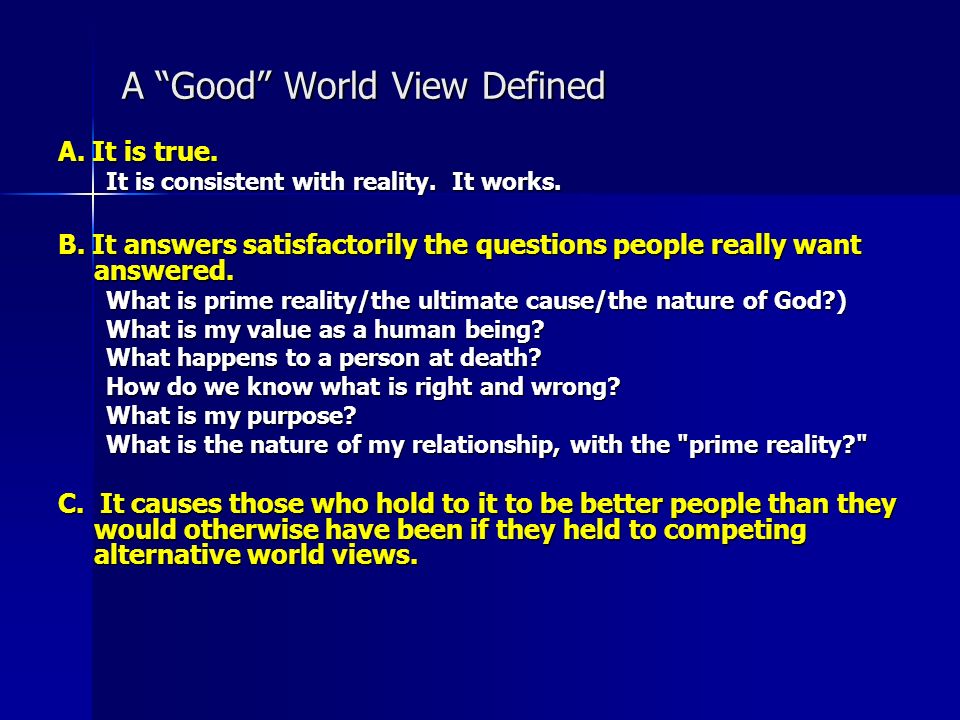 A “Good” World View Defined

A. It is true.
It is consistent with reality. It works.

B. It answers satisfactorily the questions people really want answered.
What is prime reality/the ultimate cause/the nature of God?)
What is my value as a human being?
What happens to a person at death?
How do we know what is right and wrong?
What is my purpose?
What is the nature of my relationship, with the "prime reality?"

C. It causes those who hold to it to be better people than they would otherwise have been if they held to competing alternative world views.